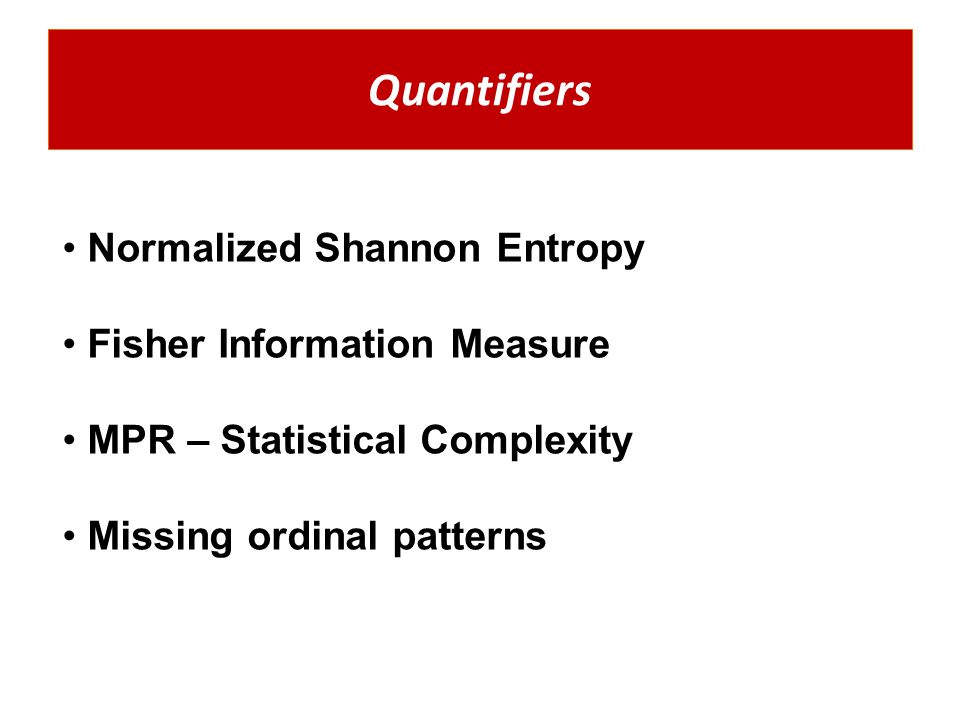 Quantifiers

• Normalized Shannon Entropy

• Fisher Information Measure

• MPR – Statistical Complexity

• Missing ordinal patterns